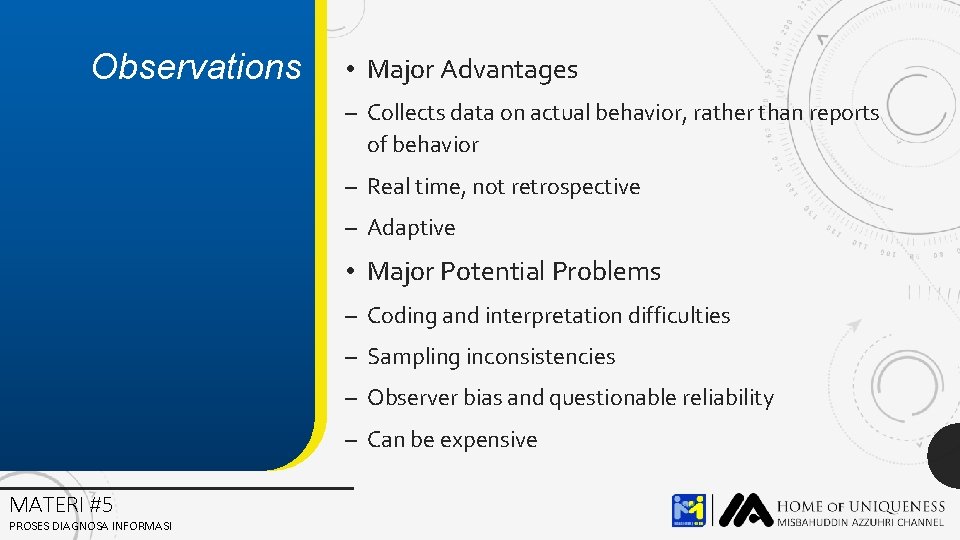 Observations

• Major Advantages

– Collects data on actual behavior, rather than reports of behavior

– Real time, not retrospective

– Adaptive

• Major Potential Problems

– Coding and interpretation difficulties

– Sampling inconsistencies

– Observer bias and questionable reliability

– Can be expensive

MATERI #5
PROSES DIAGNOSA INFORMASI

HOME OF UNIQUENESS
MISBAHUDDIN AZZUHRI CHANNEL